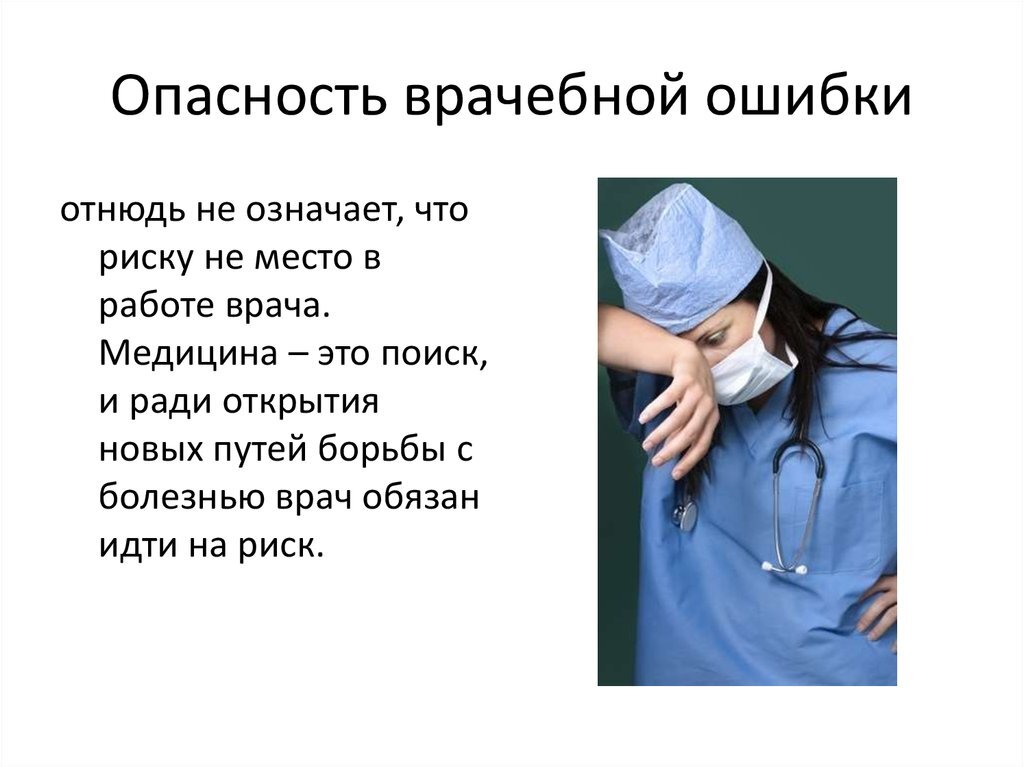 Опасность врачебной ошибки

отнюдь не означает, что риску не место в работе врача. Медицина – это поиск, и ради открытия новых путей борьбы с болезнью врач обязан идти на риск.